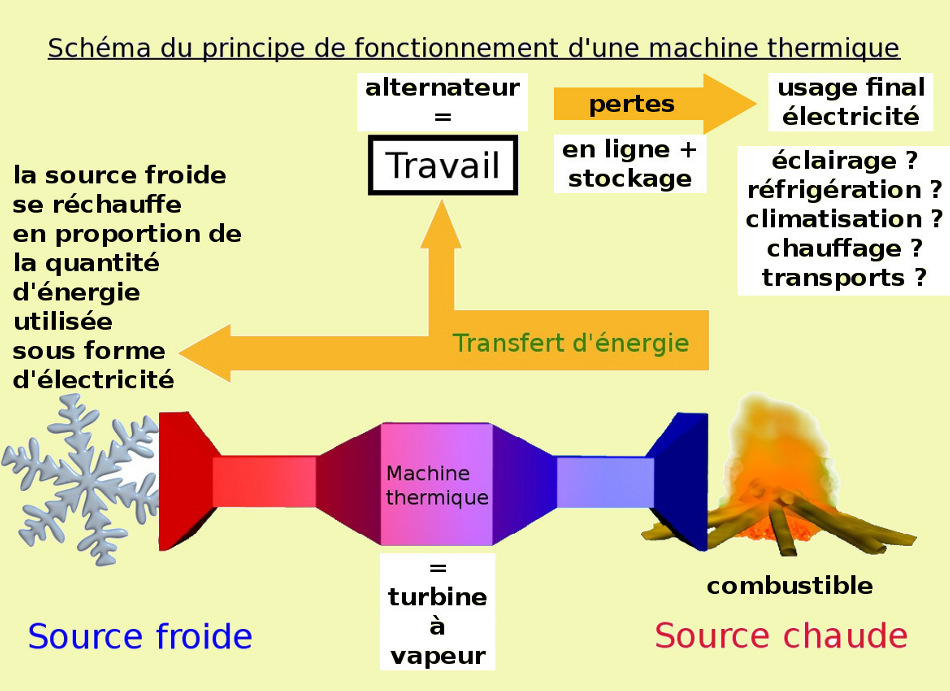 Schéma du principe de fonctionnement d'une machine thermique

alternateur
=

Travail

pertes

en ligne +
stockage

usage final
électricité

éclairage ?
réfrigération ?
climatisation ?
chauffage ?
transports ?

la source froide se réchauffe en proportion de la quantité d'énergie utilisée sous forme d'électricité

Transfert d'énergie

Machine thermique

=
turbine
à
vapeur

combustible

Source froide

Source chaude